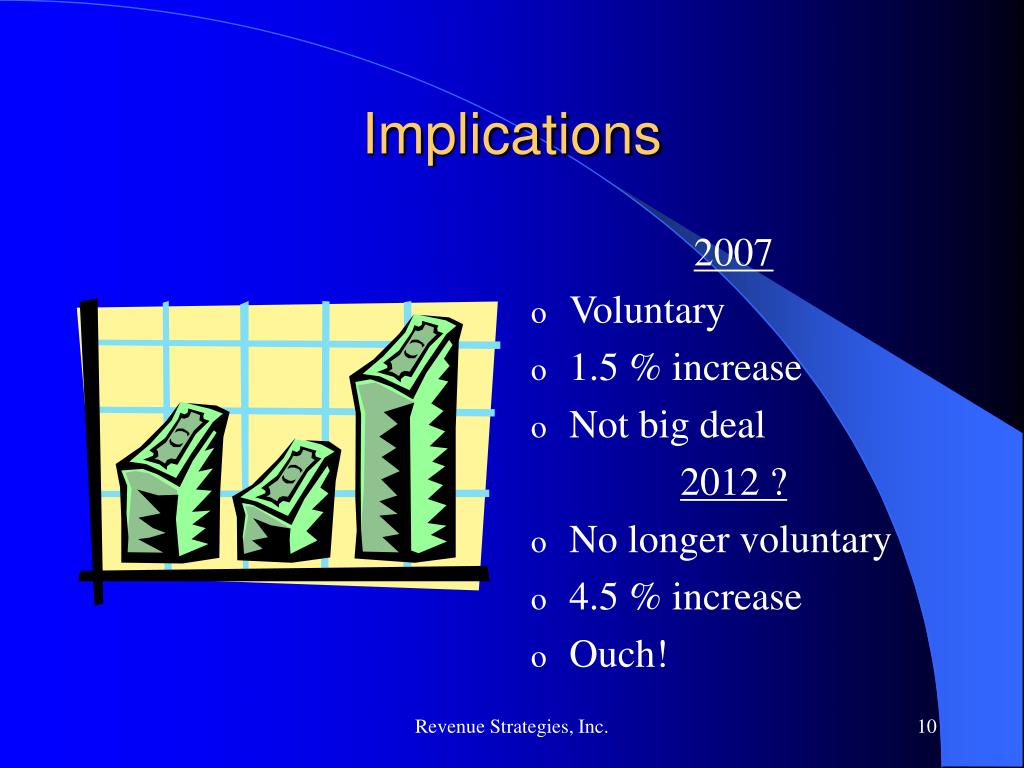 Implications

2007

o Voluntary
o 1.5 % increase
o Not big deal

2012 ?

o No longer voluntary
o 4.5 % increase
o Ouch!

Revenue Strategies, Inc.

10